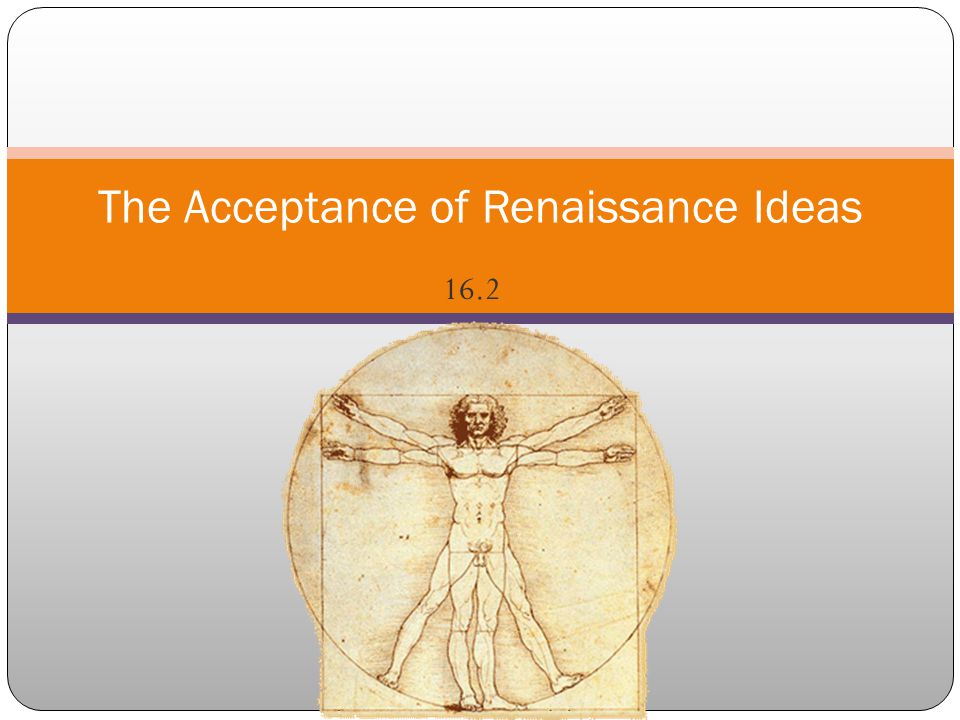 The Acceptance of Renaissance Ideas

16.2